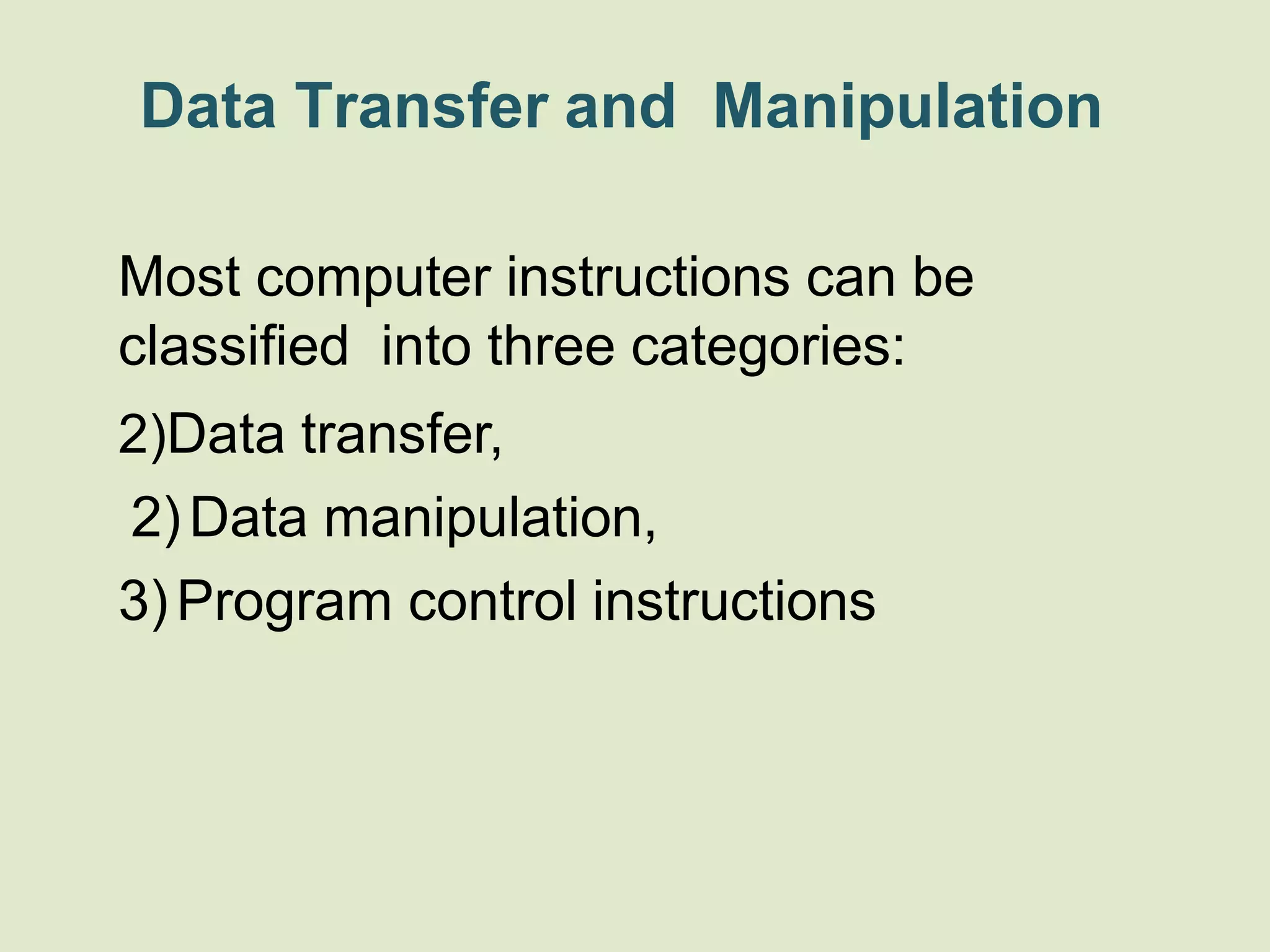 Data Transfer and Manipulation

Most computer instructions can be classified into three categories:

2)Data transfer,

2) Data manipulation,

3) Program control instructions